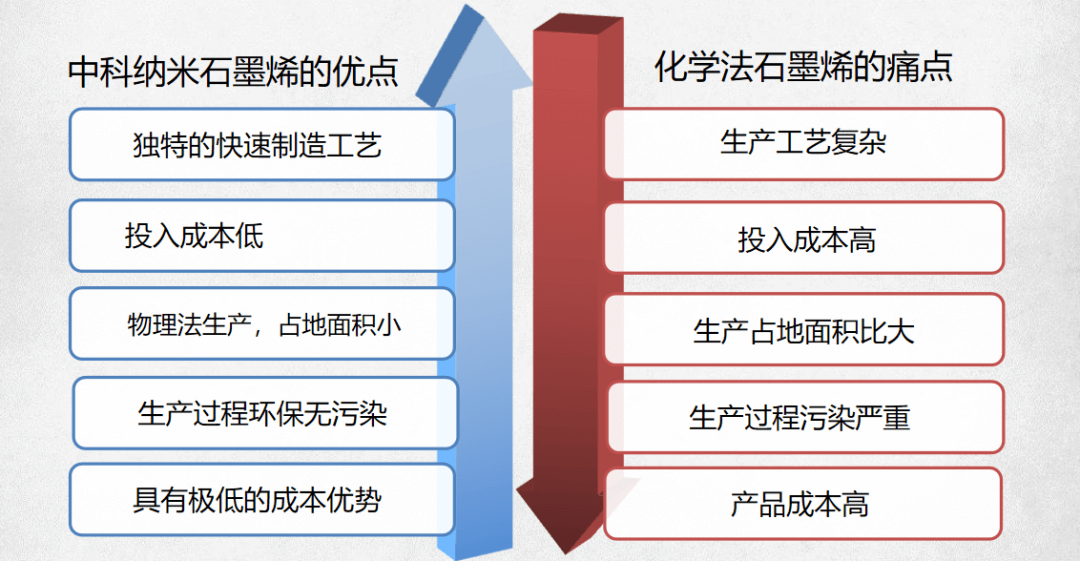 中科纳米石墨烯的优点

独特的快速制造工艺

投入成本低

物理法生产，占地面积小

生产过程环保无污染

具有极低的成本优势

化学法石墨烯的痛点

生产工艺复杂

投入成本高

生产占地面积比大

生产过程污染严重

产品成本高